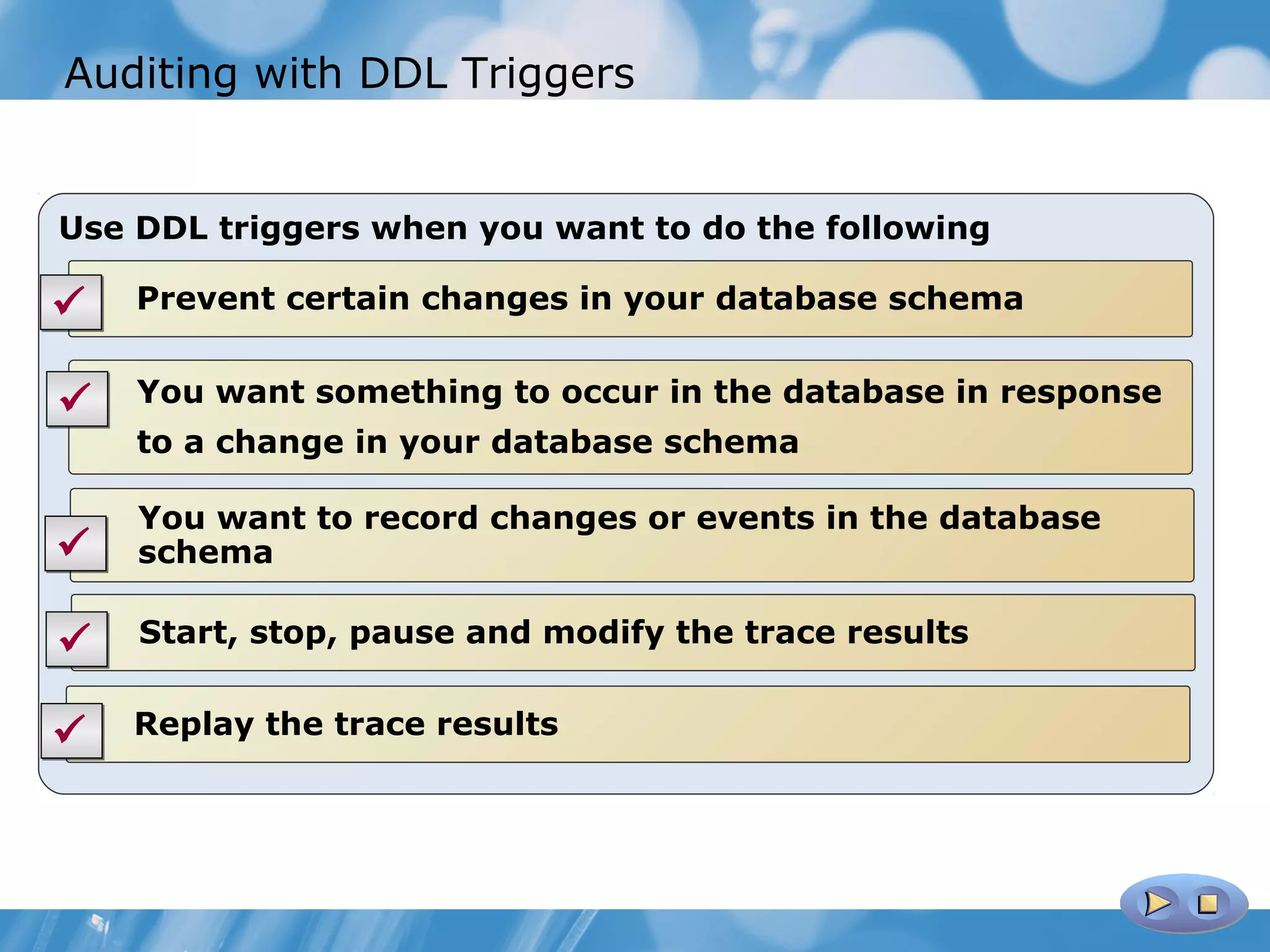 Auditing with DDL Triggers

Use DDL triggers when you want to do the following

Prevent certain changes in your database schema

You want something to occur in the database in response to a change in your database schema

You want to record changes or events in the database schema

Start, stop, pause and modify the trace results

Replay the trace results